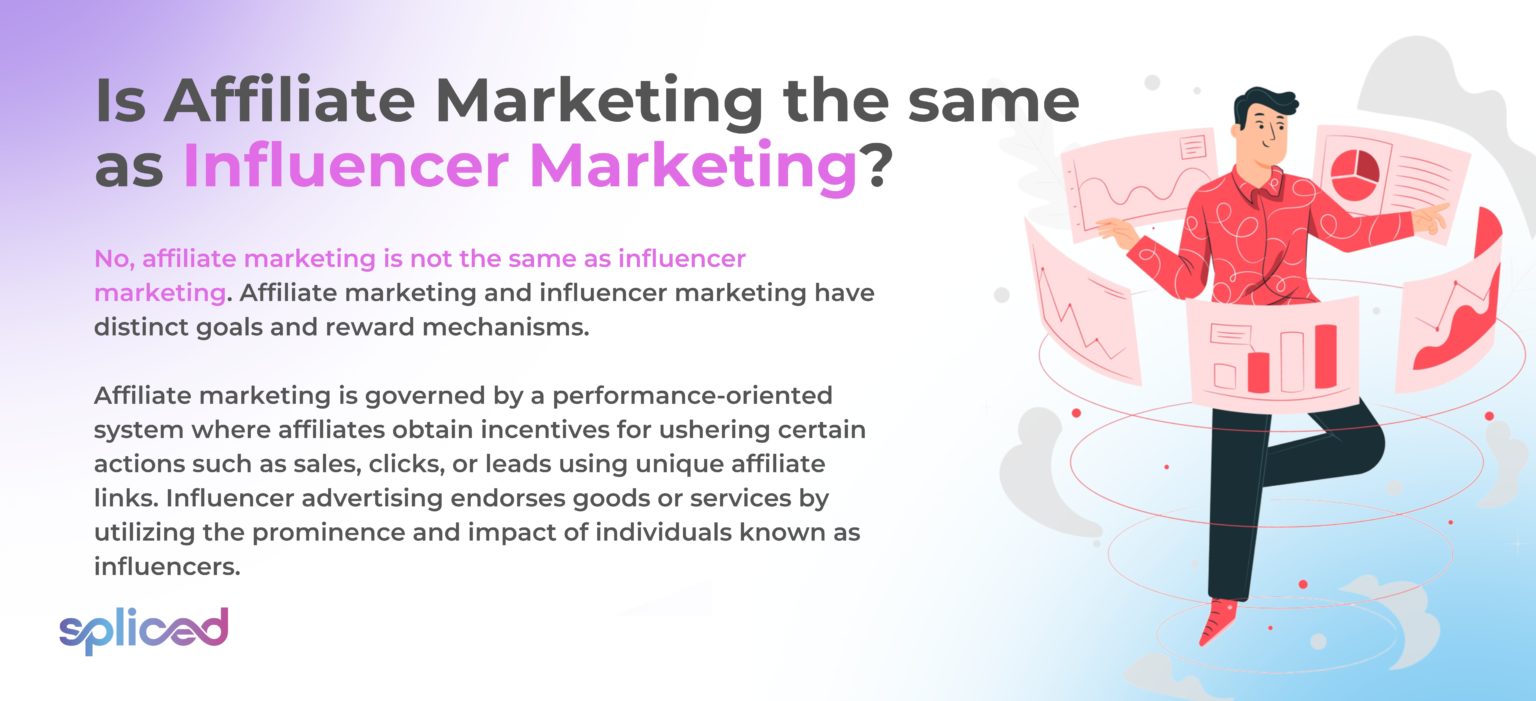 Is Affiliate Marketing the same as Influencer Marketing?

No, affiliate marketing is not the same as influencer marketing. Affiliate marketing and influencer marketing have distinct goals and reward mechanisms.

Affiliate marketing is governed by a performance-oriented system where affiliates obtain incentives for ushering certain actions such as sales, clicks, or leads using unique affiliate links. Influencer advertising endorses goods or services by utilizing the prominence and impact of individuals known as influencers.

spliced